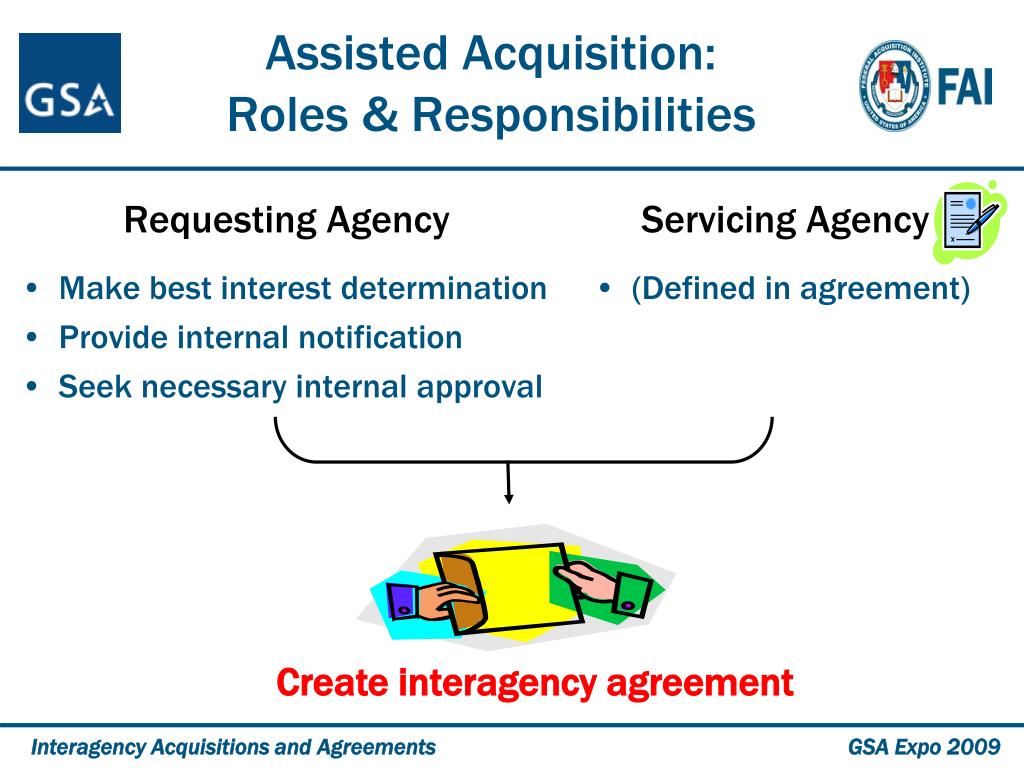 GSA

Assisted Acquisition:
Roles & Responsibilities

FEDERAL ACQUISITION INSTITUTE
UNITED STATES OF AMERICA
FAI

Requesting Agency
• Make best interest determination
• Provide internal notification
• Seek necessary internal approval

Servicing Agency
• (Defined in agreement)

Create interagency agreement

Interagency Acquisitions and Agreements

GSA Expo 2009